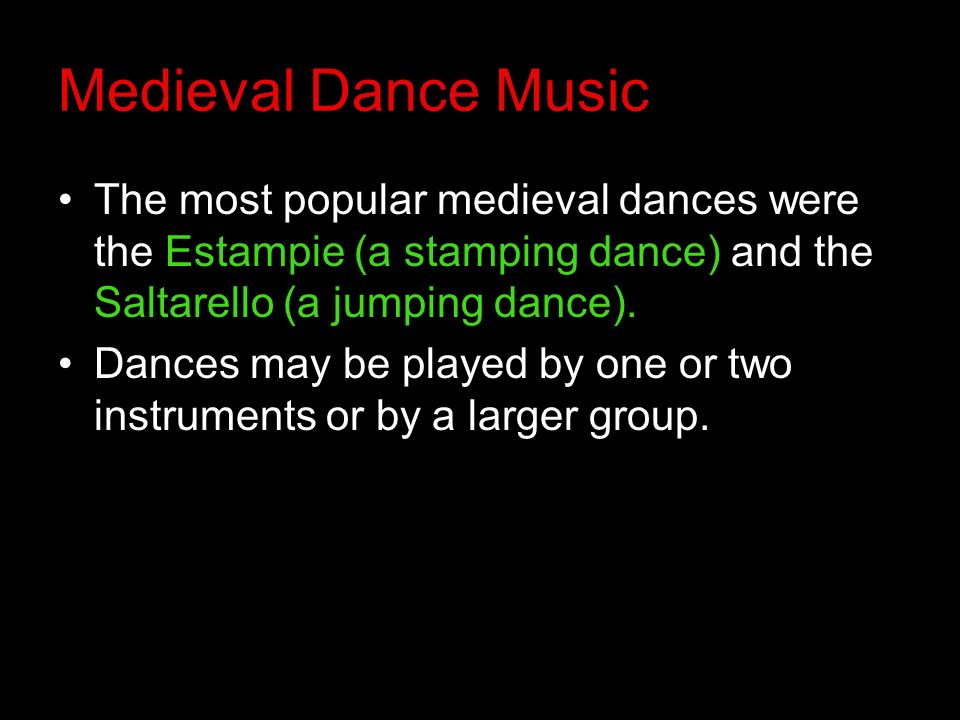 Medieval Dance Music

• The most popular medieval dances were the Estampie (a stamping dance) and the Saltarello (a jumping dance).

• Dances may be played by one or two instruments or by a larger group.